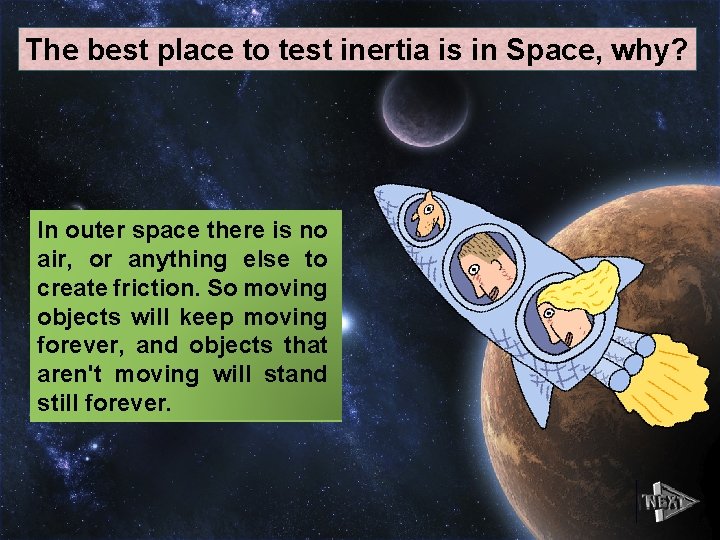 The best place to test inertia is in Space, why?

In outer space there is no air, or anything else to create friction. So moving objects will keep moving forever, and objects that aren't moving will stand still forever.

NEXT